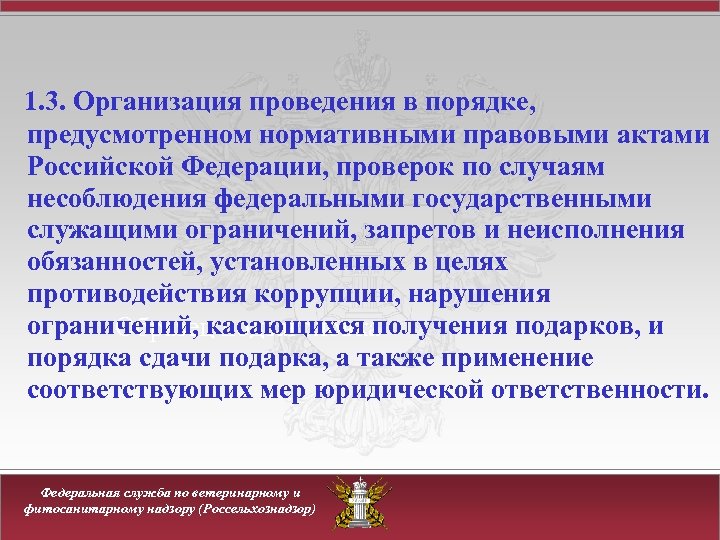 1.3. Организация проведения в порядке, предусмотренном нормативными правовыми актами Российской Федерации, проверок по случаям несоблюдения федеральными государственными служащими ограничений, запретов и неисполнения обязанностей, установленных в целях противодействия коррупции, нарушения ограничений, касающихся получения подарков, и порядка сдачи подарка, а также применение соответствующих мер юридической ответственности.

Федеральная служба по ветеринарному и фитосанитарному надзору (Россельхознадзор)